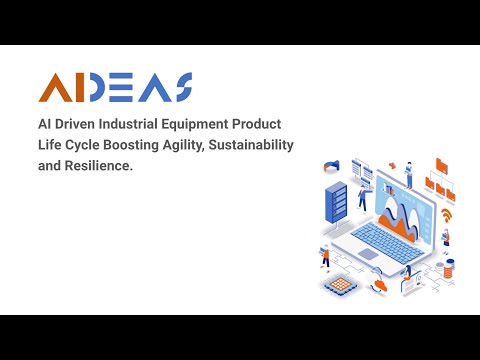 AIDEAS

AI Driven Industrial Equipment Product Life Cycle Boosting Agility, Sustainability and Resilience.